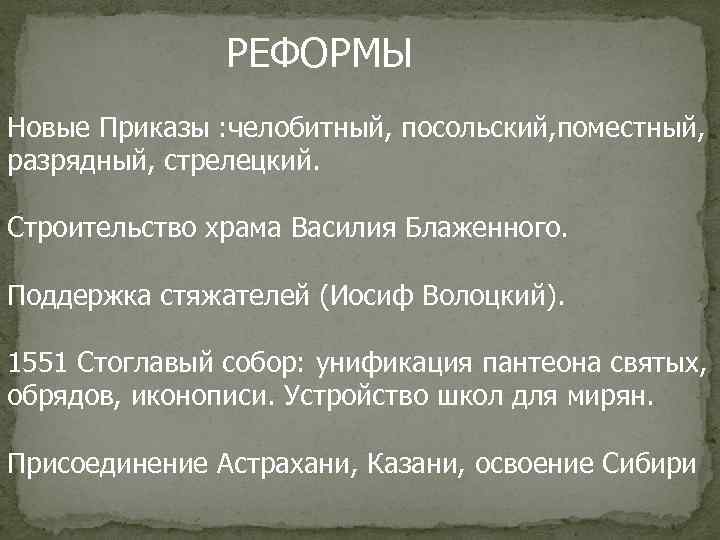 РЕФОРМЫ

Новые Приказы :челобитный, посольский,поместный, разрядный, стрелецкий.

Строительство храма Василия Блаженного.

Поддержка стяжателей (Иосиф Волоцкий).

1551 Стоглавый собор: унификация пантеона святых, обрядов, иконописи. Устройство школ для мирян.

Присоединение Астрахани, Казани, освоение Сибири